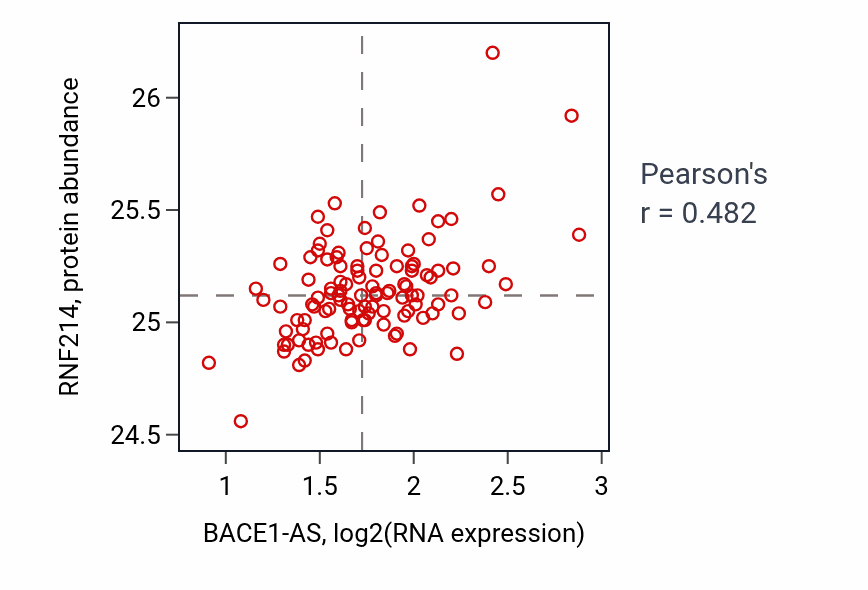 RNF214, protein abundance

26
25.5
25
24.5

1
1.5
2
2.5
3

BACE1-AS, log2(RNA expression)

Pearson's
r = 0.482